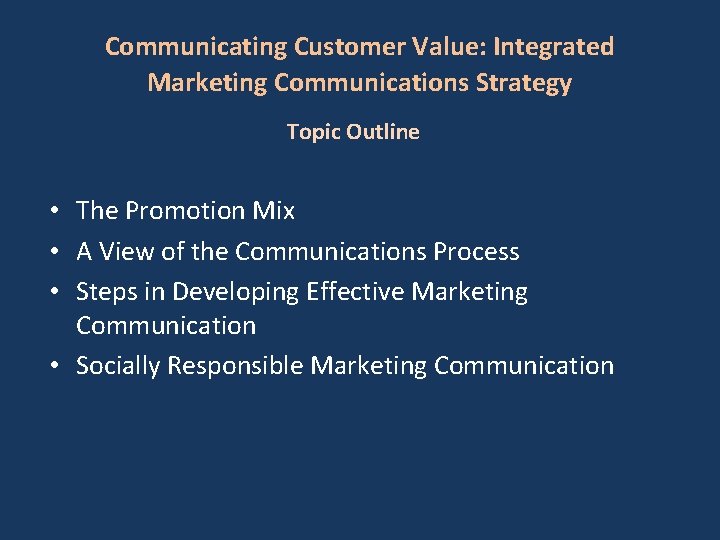 Communicating Customer Value: Integrated Marketing Communications Strategy

Topic Outline

• The Promotion Mix
• A View of the Communications Process
• Steps in Developing Effective Marketing Communication
• Socially Responsible Marketing Communication